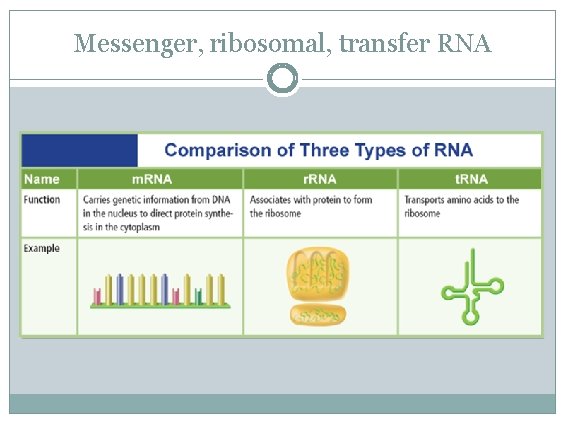 Messenger, ribosomal, transfer RNA

Comparison of Three Types of RNA

| Name | mRNA | rRNA | tRNA |
|---|---|---|---|
| Function | Carries genetic information from DNA in the nucleus to direct protein synthesis in the cytoplasm | Associates with protein to form the ribosome | Transports amino acids to the ribosome |
| Example | | | |